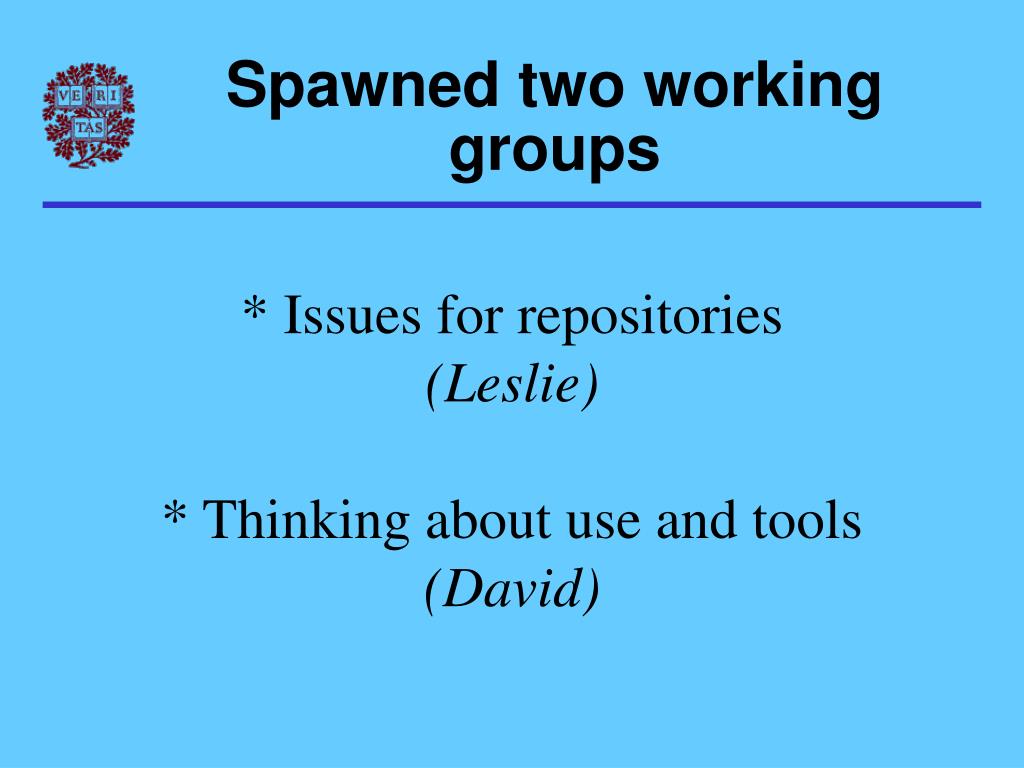 VE RI TAS

Spawned two working groups

* Issues for repositories
(Leslie)

* Thinking about use and tools
(David)